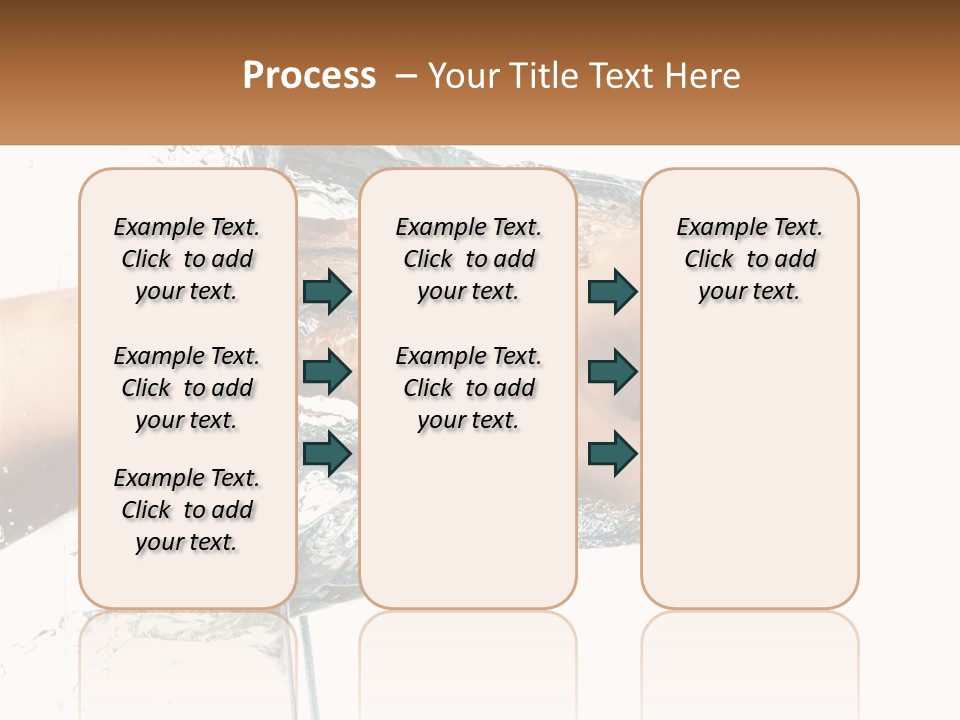 Process – Your Title Text Here

Example Text. Click to add your text.

Example Text. Click to add your text.

Example Text. Click to add your text.

Example Text. Click to add your text.

Example Text. Click to add your text.

Example Text. Click to add your text.